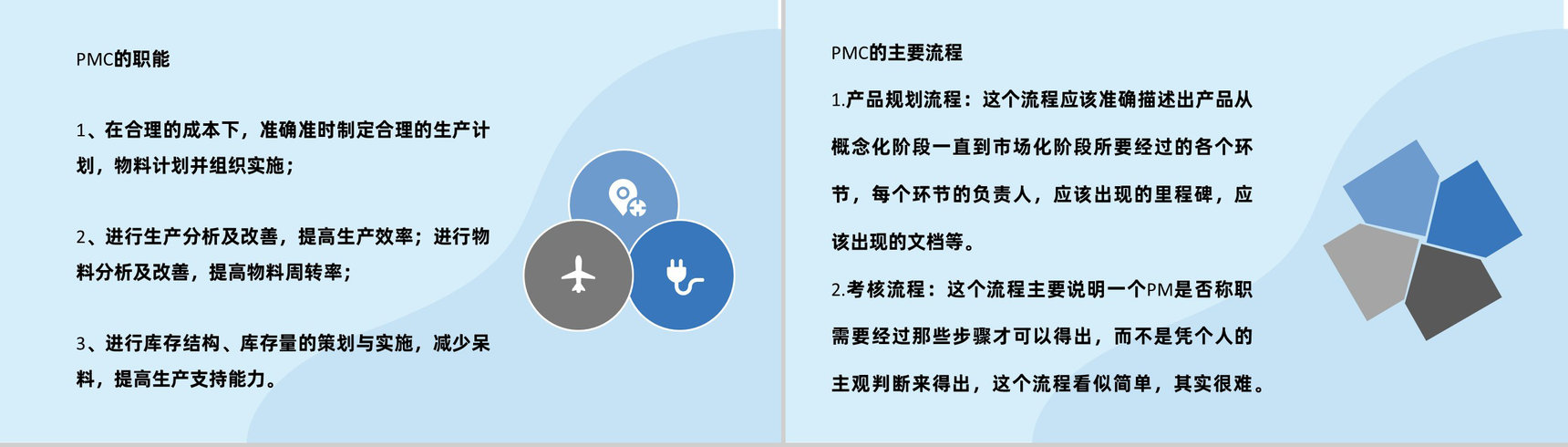 PMC的职能

1、在合理的成本下，准确准时制定合理的生产计划，物料计划并组织实施；

2、进行生产分析及改善，提高生产效率；进行物料分析及改善，提高物料周转率；

3、进行库存结构、库存量的策划与实施，减少呆料，提高生产支持能力。

PMC的主要流程

1.产品规划流程：这个流程应该准确描述出产品从概念化阶段一直到市场化阶段所要经过的各个环节，每个环节的负责人，应该出现的里程碑，应该出现的文档等。

2.考核流程：这个流程主要说明一个PM是否称职需要经过那些步骤才可以得出，而不是凭个人的主观判断来得出，这个流程看似简单，其实很难。